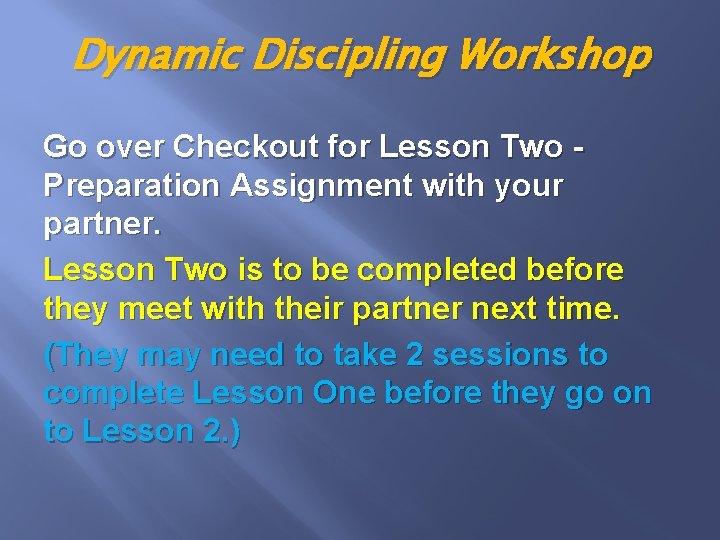 Dynamic Discipling Workshop

Go over Checkout for Lesson Two - Preparation Assignment with your partner.

Lesson Two is to be completed before they meet with their partner next time.

(They may need to take 2 sessions to complete Lesson One before they go on to Lesson 2.)